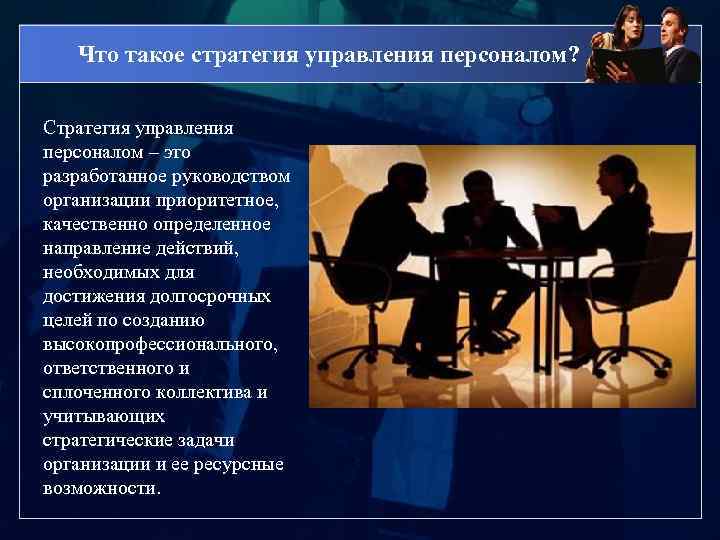 Что такое стратегия управления персоналом?

Стратегия управления персоналом – это разработанное руководством организации приоритетное, качественно определенное направление действий, необходимых для достижения долгосрочных целей по созданию высокопрофессионального, ответственного и сплоченного коллектива и учитывающих стратегические задачи организации и ее ресурсные возможности.